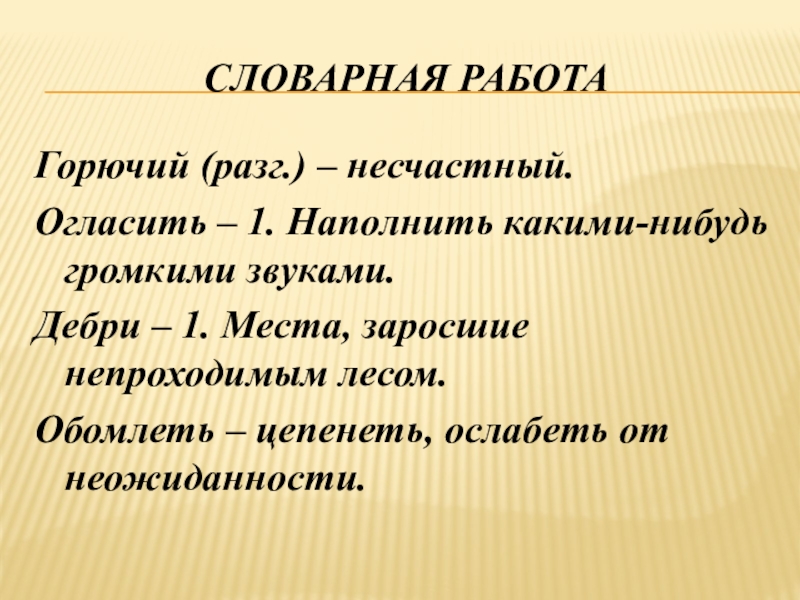 СЛОВАРНАЯ РАБОТА

Горючий (разг.) – несчастный.

Огласить – 1. Наполнить какими-нибудь громкими звуками.

Дебри – 1. Места, заросшие непроходимым лесом.

Обомлеть – цепенеть, ослабеть от неожиданности.